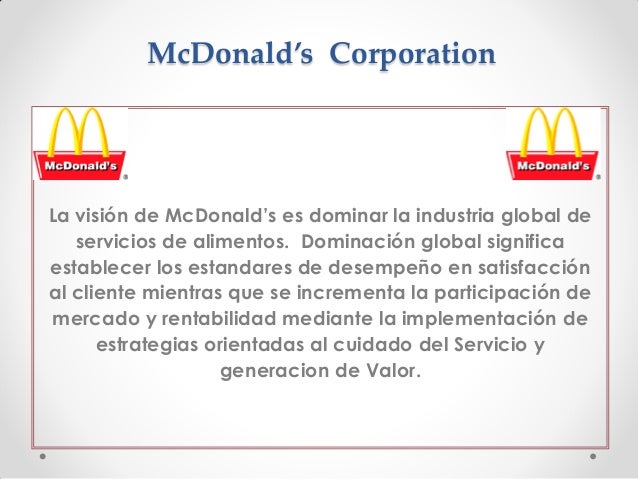 McDonald's Corporation

McDonald's

McDonald's

La visión de McDonald's es dominar la industria global de servicios de alimentos. Dominación global significa establecer los estandares de desempeño en satisfacción al cliente mientras que se incrementa la participación de mercado y rentabilidad mediante la implementación de estrategias orientadas al cuidado del Servicio y generacion de Valor.